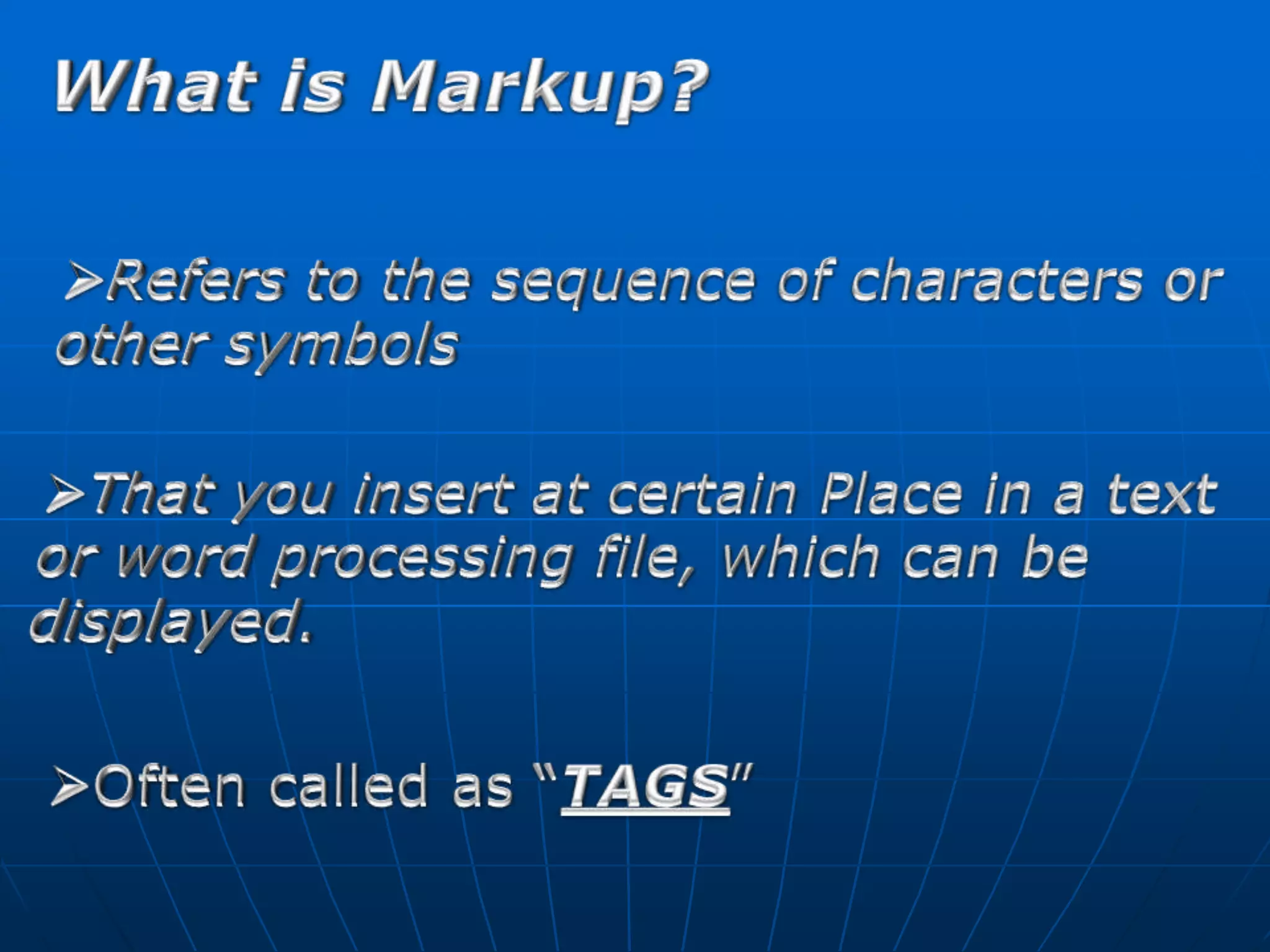 What is Markup?

➢Refers to the sequence of characters or other symbols

➢That you insert at certain Place in a text or word processing file, which can be displayed.

➢Often called as "TAGS"